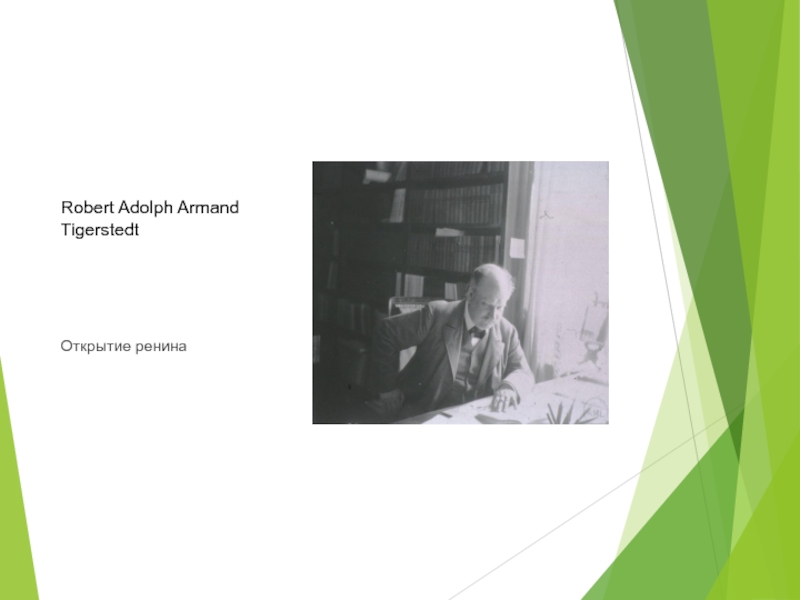 Robert Adolph Armand Tigerstedt

Открытие ренина